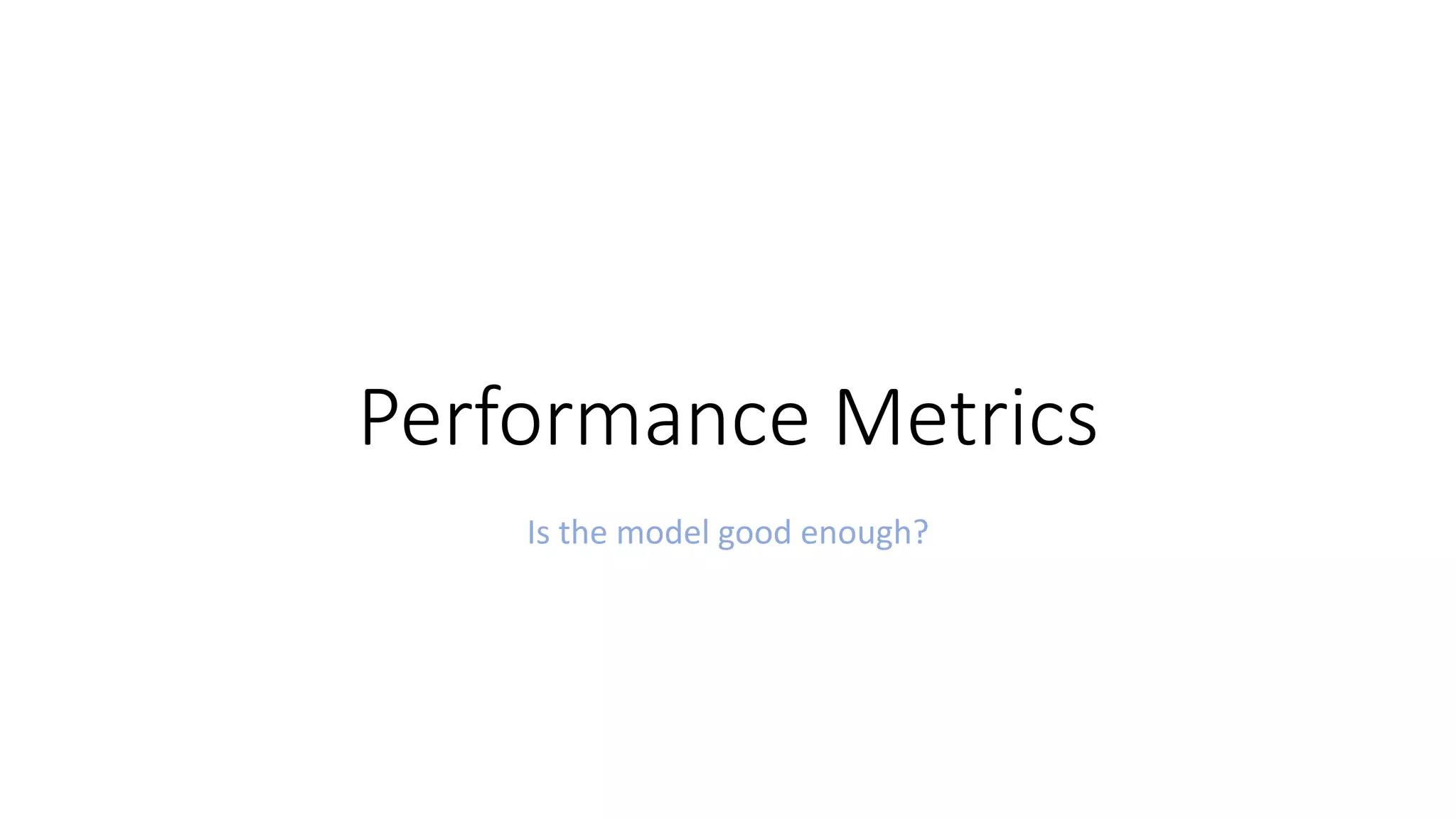 Performance Metrics

Is the model good enough?